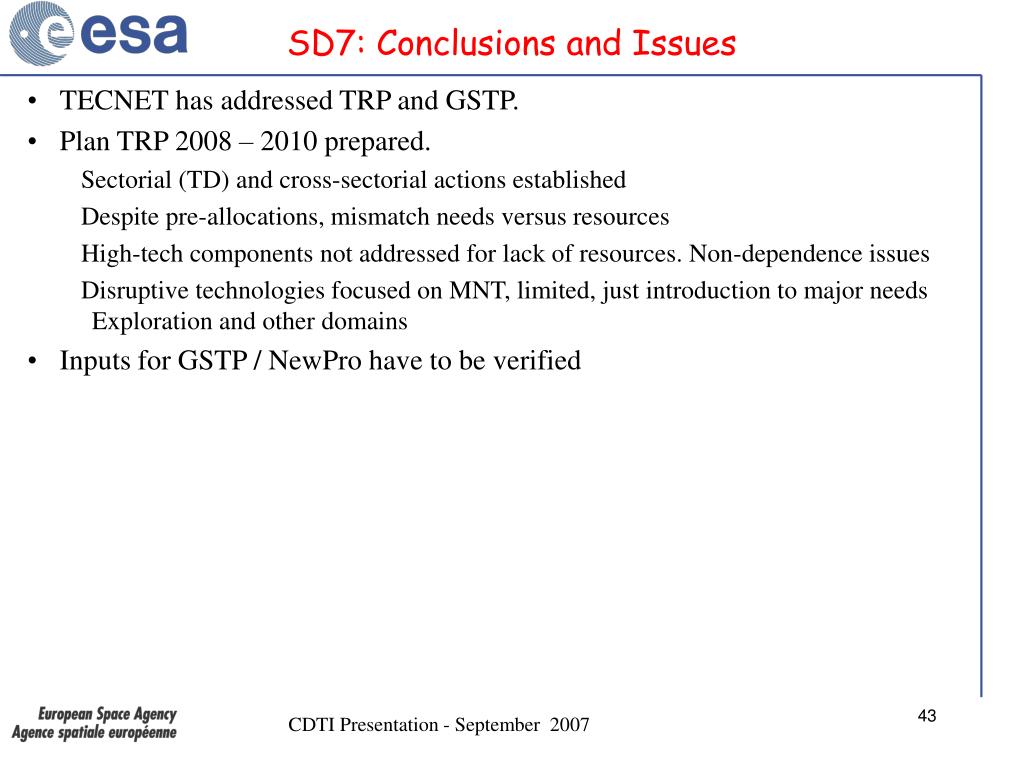 esa

SD7: Conclusions and Issues

• TECNET has addressed TRP and GSTP.
• Plan TRP 2008 – 2010 prepared.

Sectorial (TD) and cross-sectorial actions established

Despite pre-allocations, mismatch needs versus resources

High-tech components not addressed for lack of resources. Non-dependence issues

Disruptive technologies focused on MNT, limited, just introduction to major needs Exploration and other domains

• Inputs for GSTP / NewPro have to be verified

European Space Agency
Agence spatiale européenne

CDTI Presentation - September 2007

43